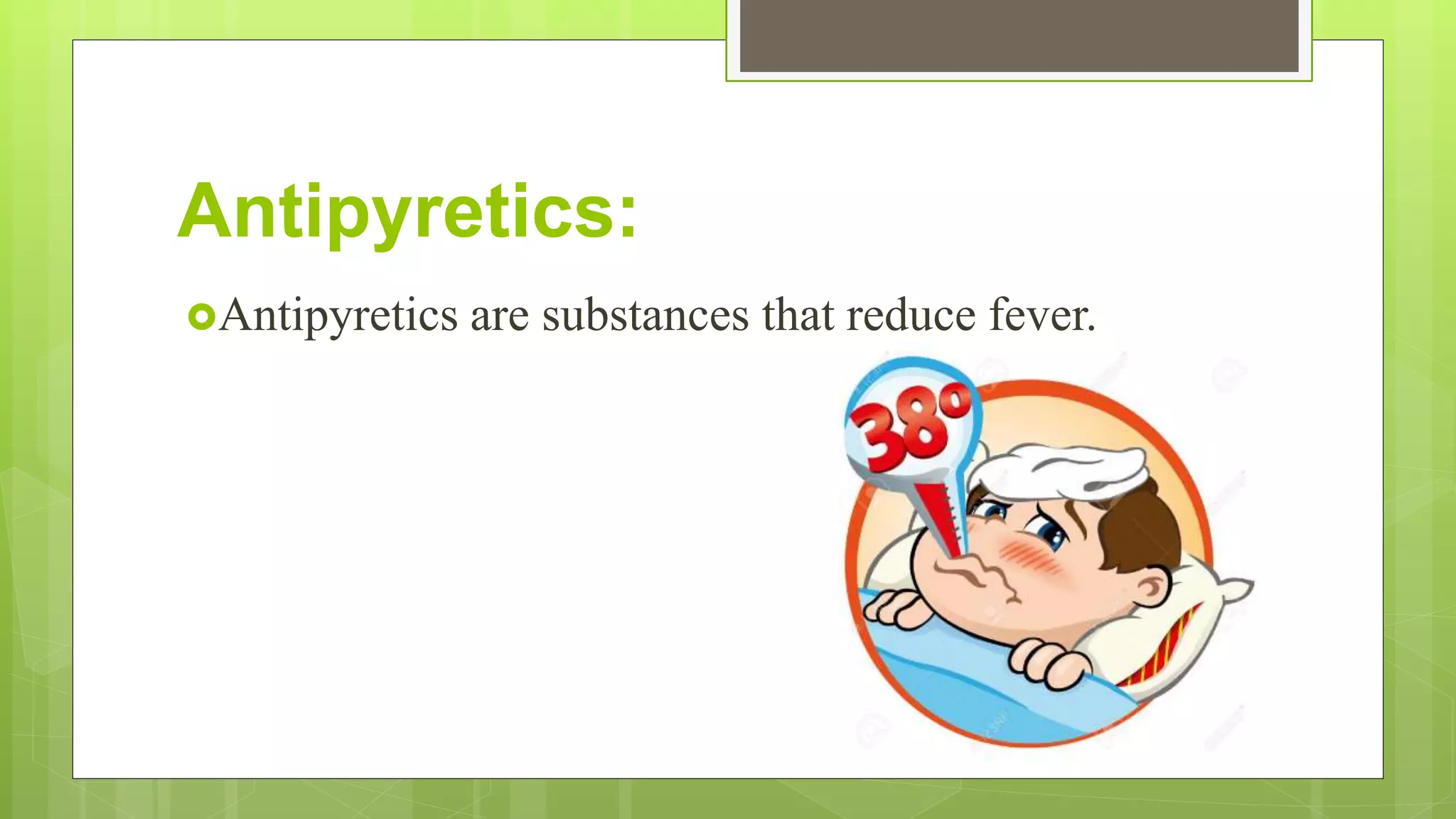 Antipyretics:

Antipyretics are substances that reduce fever.

38°